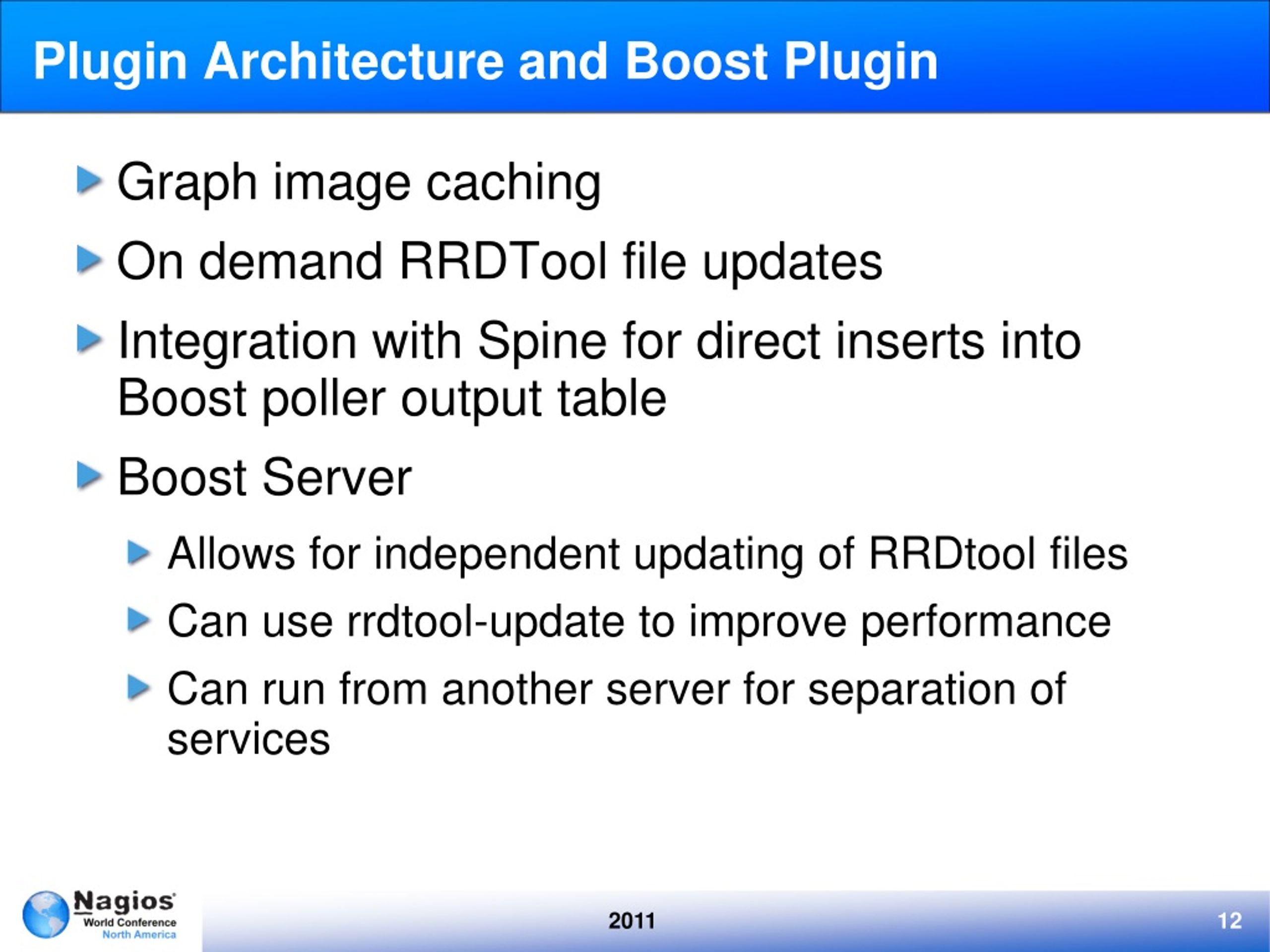 Plugin Architecture and Boost Plugin

Graph image caching

On demand RRDTool file updates

Integration with Spine for direct inserts into Boost poller output table

Boost Server

Allows for independent updating of RRDtool files

Can use rrdtool-update to improve performance

Can run from another server for separation of services

Nagios World Conference North America

2011

12